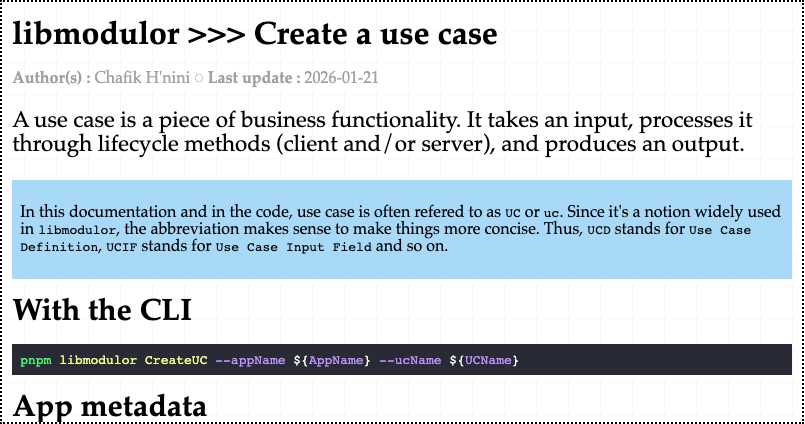 libmodulor >>> Create a use case

Author(s) : Chafik H'nini ○ Last update : 2026-01-21

A use case is a piece of business functionality. It takes an input, processes it through lifecycle methods (client and/or server), and produces an output.

In this documentation and in the code, use case is often refered to as UC or uc. Since it's a notion widely used in libmodulor, the abbreviation makes sense to make things more concise. Thus, UCD stands for Use Case Definition, UCIF stands for Use Case Input Field and so on.

With the CLI

pnpm libmodulor CreateUC --appName ${AppName} --ucName ${UCName}

App metadata